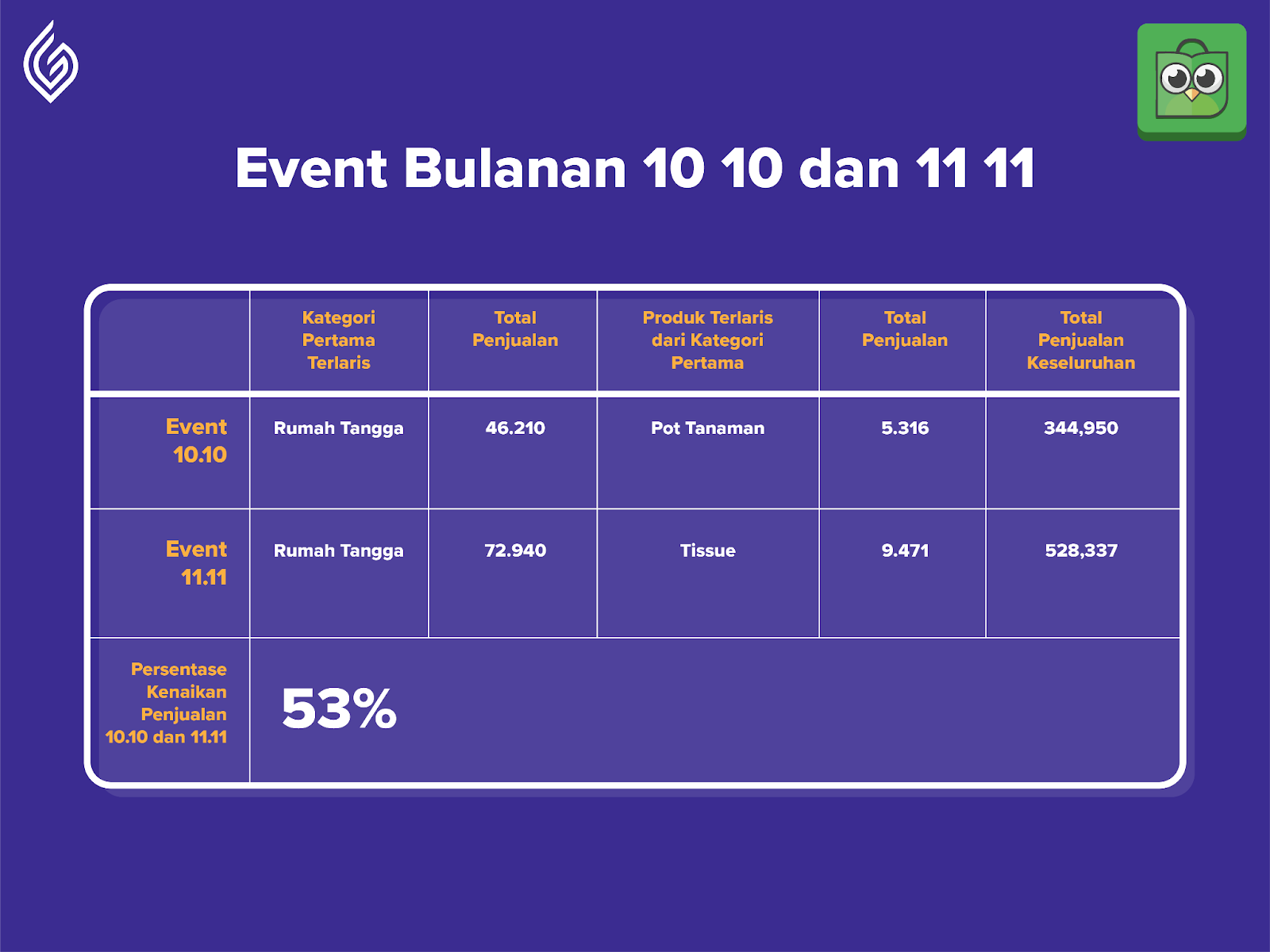 Event Bulanan 10 10 dan 11 11

| | Kategori Pertama Terlaris | Total Penjualan | Produk Terlaris dari Kategori Pertama | Total Penjualan | Total Penjualan Keseluruhan |
|---|---|---|---|---|---|
| Event 10.10 | Rumah Tangga | 46.210 | Pot Tanaman | 5.316 | 344,950 |
| Event 11.11 | Rumah Tangga | 72.940 | Tissue | 9.471 | 528,337 |
| Persentase Kenaikan Penjualan 10.10 dan 11.11 | 53% | | | | |